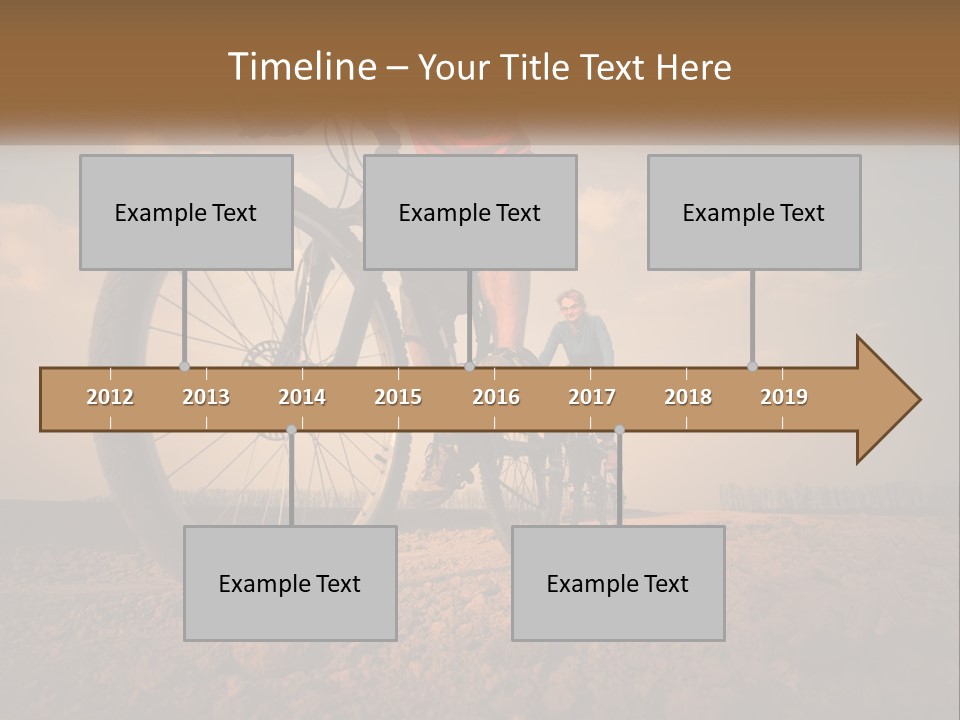 Timeline – Your Title Text Here

Example Text

Example Text

Example Text

2012 2013 2014 2015 2016 2017 2018 2019

Example Text

Example Text